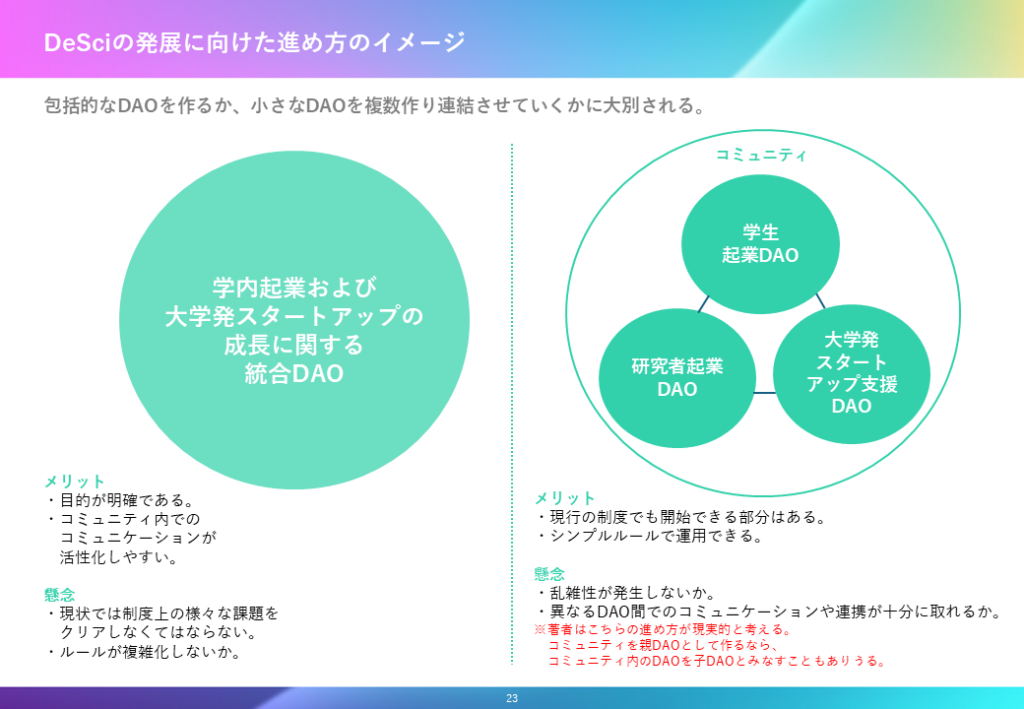 DeSciの発展に向けた進め方のイメージ

包括的なDAOを作るか、小さなDAOを複数作り連結させていくかに大別される。

学内起業および大学発スタートアップの成長に関する統合DAO

メリット
・目的が明確である。
・コミュニティ内でのコミュニケーションが活性化しやすい。

懸念
・現状では制度上の様々な課題をクリアしなくてはならない。
・ルールが複雑化しないか。

コミュニティ

学生起業DAO

研究者起業DAO

大学発スタートアップ支援DAO

メリット
・現行の制度でも開始できる部分はある。
・シンプルルールで運用できる。

懸念
・乱雑性が発生しないか。
・異なるDAO間でのコミュニケーションや連携が十分に取れるか。
※著者はこちらの進め方が現実的と考える。
コミュニティを親DAOとして作るなら、
コミュニティ内のDAOを子DAOとみなすこともありうる。

23